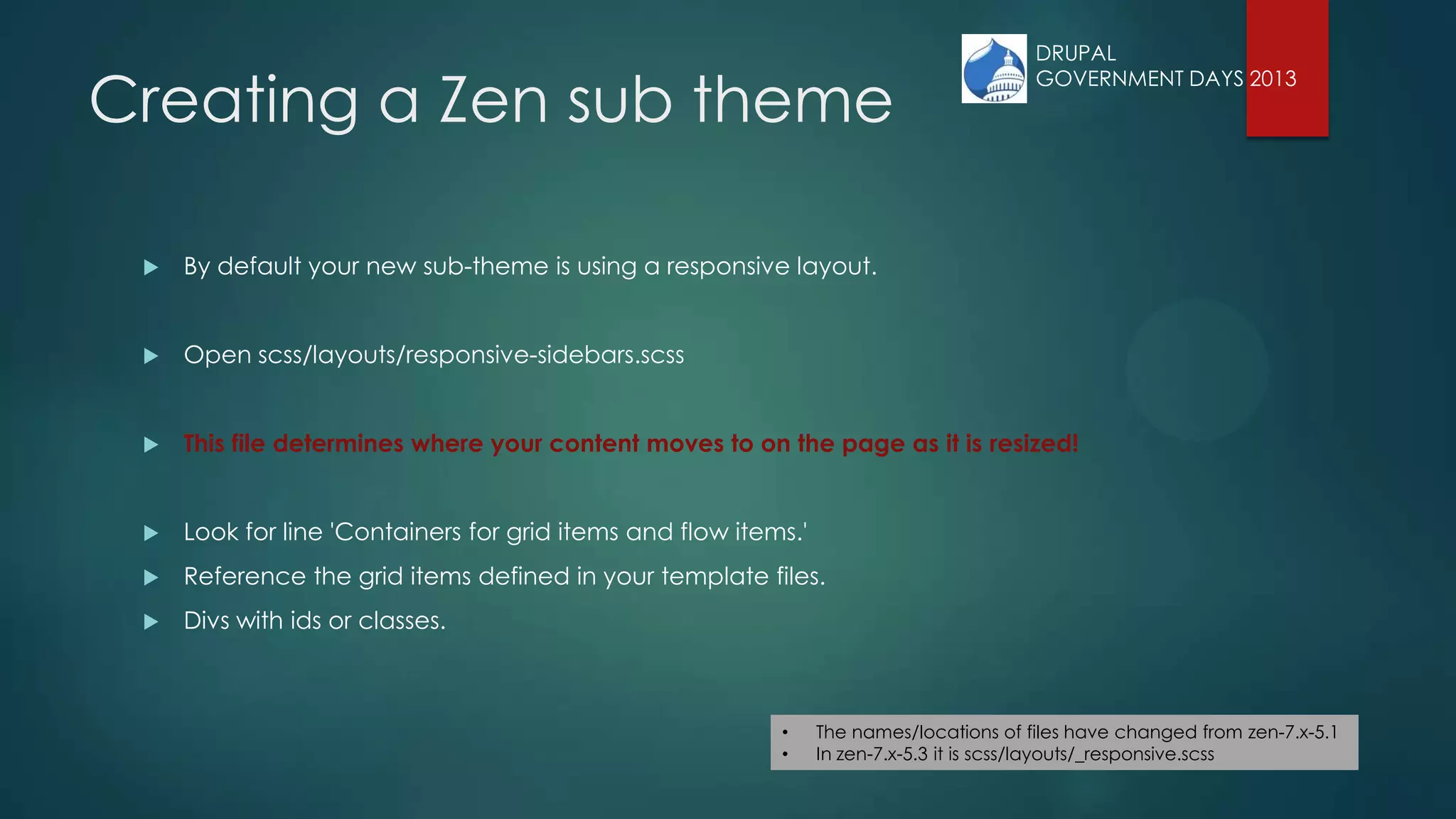 Creating a Zen sub theme

DRUPAL
GOVERNMENT DAYS 2013

By default your new sub-theme is using a responsive layout.

Open scss/layouts/responsive-sidebars.scss

This file determines where your content moves to on the page as it is resized!

Look for line 'Containers for grid items and flow items.'

Reference the grid items defined in your template files.

Divs with ids or classes.

• The names/locations of files have changed from zen-7.x-5.1
• In zen-7.x-5.3 it is scss/layouts/_responsive.scss